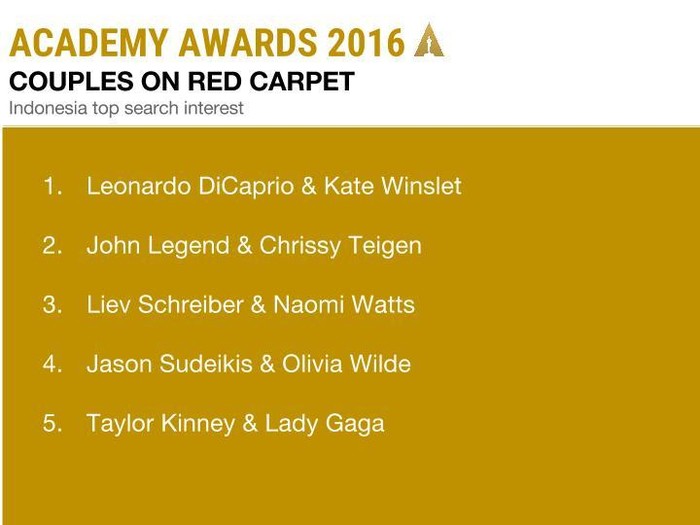 ACADEMY AWARDS 2016
COUPLES ON RED CARPET
Indonesia top search interest

1. Leonardo DiCaprio & Kate Winslet
2. John Legend & Chrissy Teigen
3. Liev Schreiber & Naomi Watts
4. Jason Sudeikis & Olivia Wilde
5. Taylor Kinney & Lady Gaga